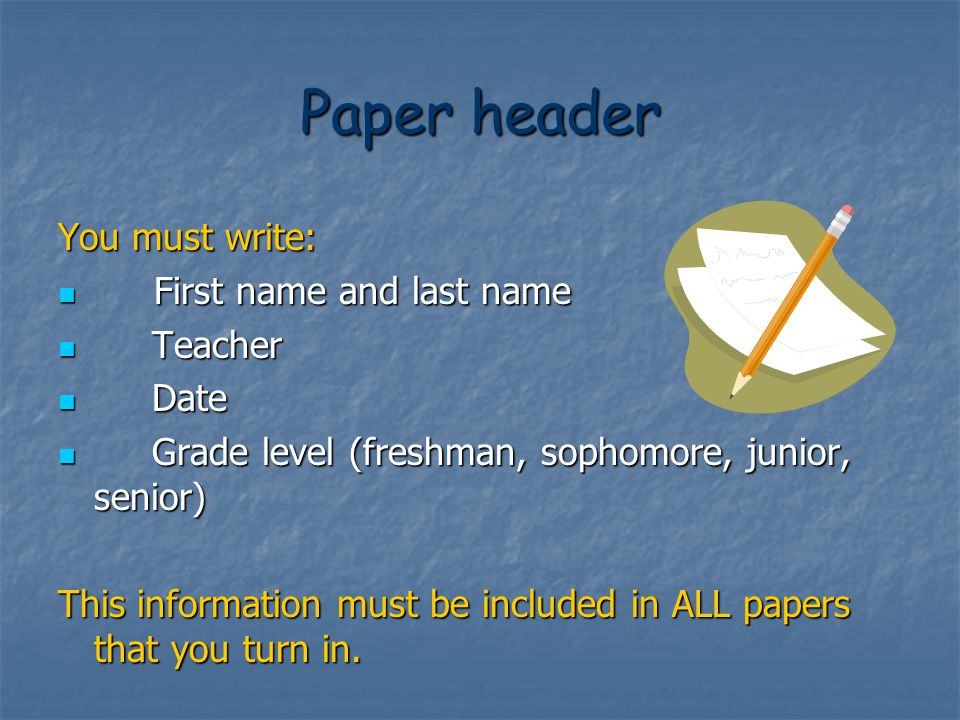 Paper header

You must write:

- First name and last name
- Teacher
- Date
- Grade level (freshman, sophomore, junior, senior)

This information must be included in ALL papers that you turn in.